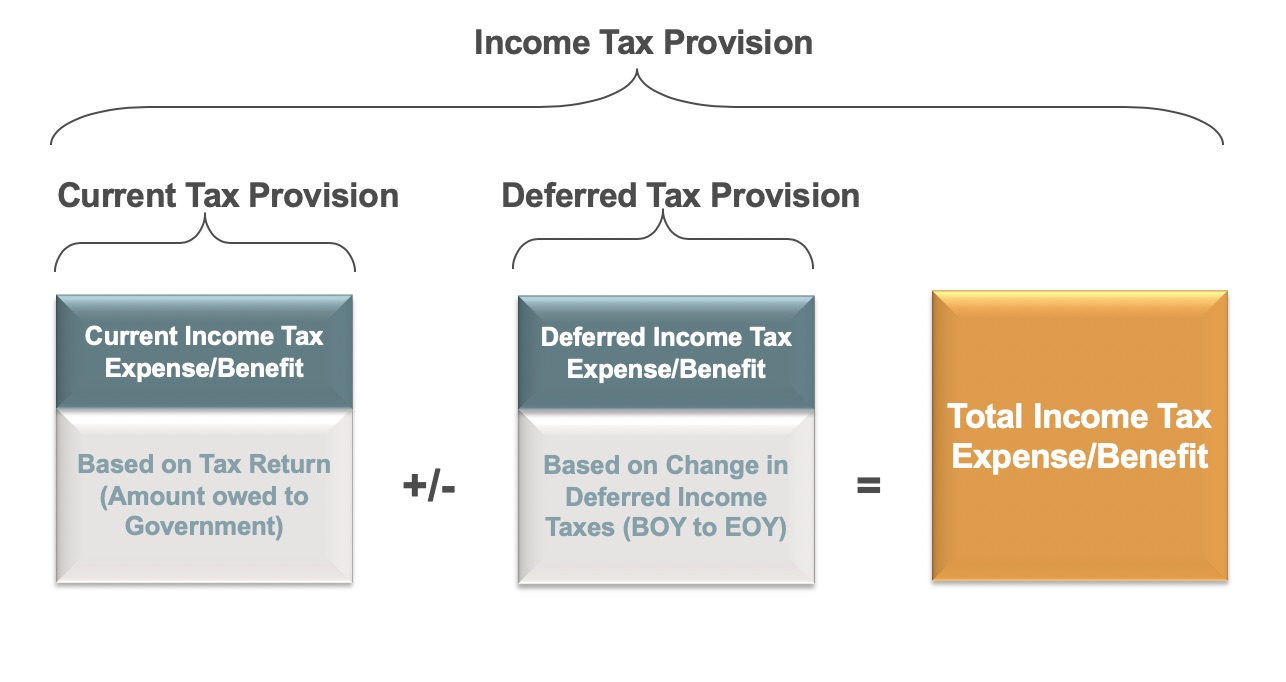 Income Tax Provision

Current Tax Provision

Deferred Tax Provision

Current Income Tax Expense/Benefit

Based on Tax Return (Amount owed to Government)

+/-

Deferred Income Tax Expense/Benefit

Based on Change in Deferred Income Taxes (BOY to EOY)

=

Total Income Tax Expense/Benefit